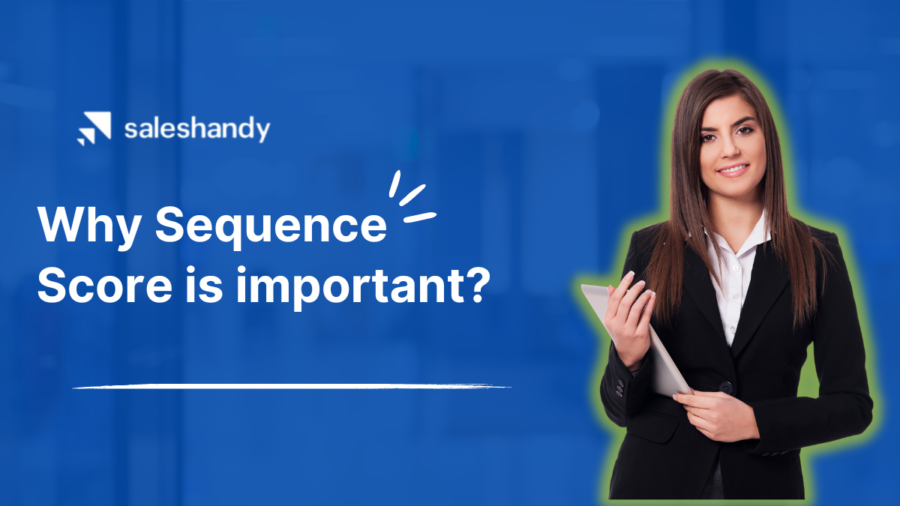 saleshandy

Why Sequence Score is important?